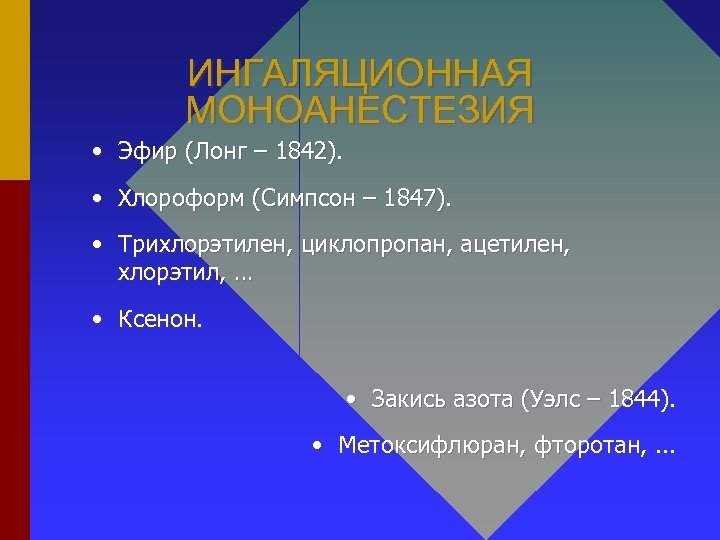 ИНГАЛЯЦИОННАЯ МОНОАНЕСТЕЗИЯ

• Эфир (Лонг – 1842).

• Хлороформ (Симпсон – 1847).

• Трихлорэтилен, циклопропан, ацетилен, хлорэтил, …

• Ксенон.

• Закись азота (Уэлс – 1844).

• Метоксифлюран, фторотан, ...